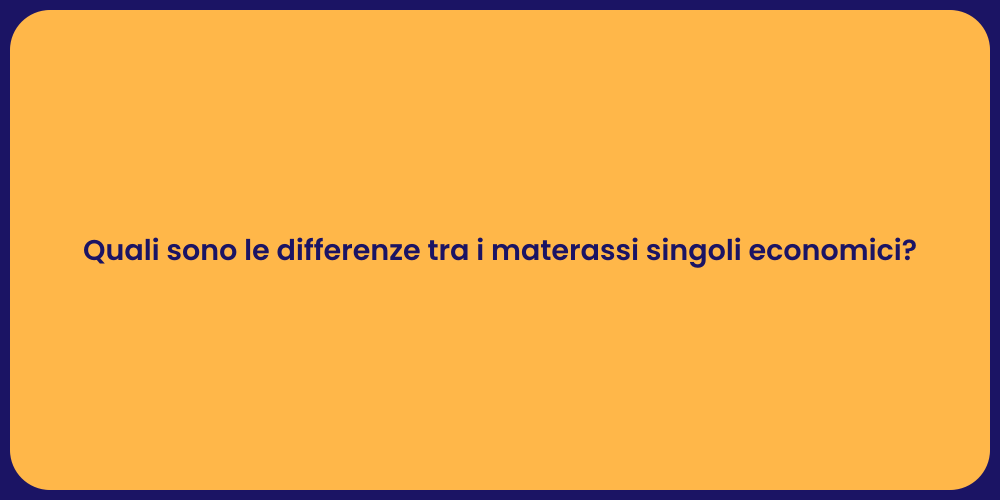 Quali sono le differenze tra i materassi singoli economici?